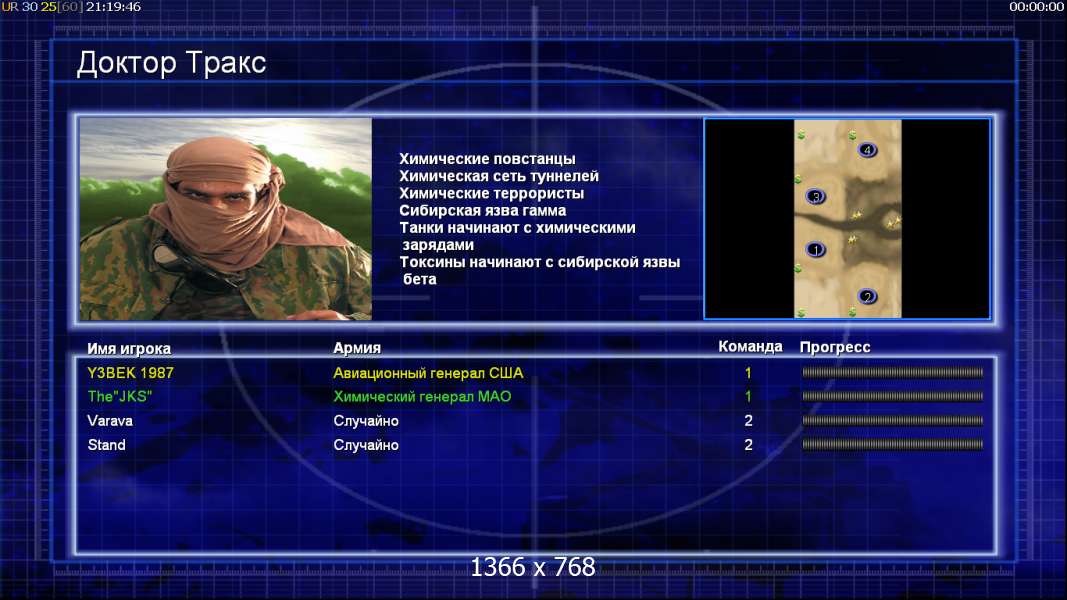 UR 30 25[60] 21:19:46

00:00:00

Доктор Тракс

Химические повстанцы
Химическая сеть туннелей
Химические террористы
Сибирская язва гамма
Танки начинают с химическими зарядами
Токсины начинают с сибирской язвы бета

4
3
1
2

| Имя игрока | Армия | Команда | Прогресс |
|---|---|---|---|
| Y3BEK 1987 | Авиационный генерал США | 1 | |
| The"JKS" | Химический генерал МАО | 1 | |
| Varava | Случайно | 2 | |
| Stand | Случайно | 2 | |

1366 x 768